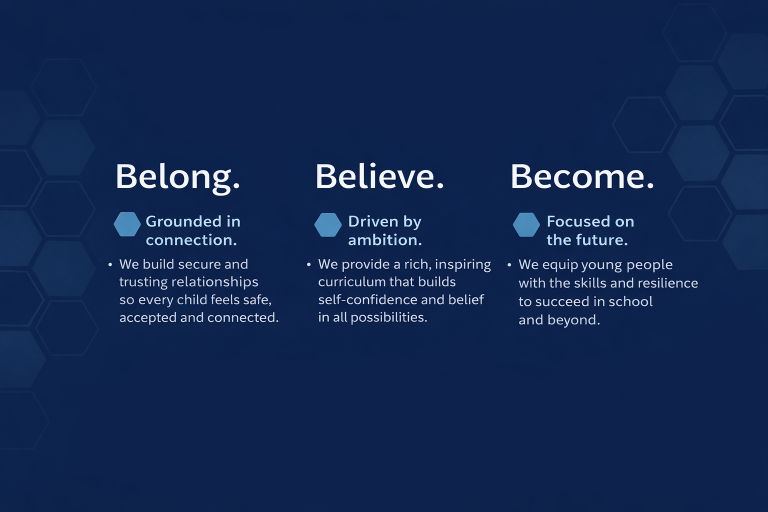 Belong.

Grounded in connection.

• We build secure and trusting relationships so every child feels safe, accepted and connected.

Believe.

Driven by ambition.

• We provide a rich, inspiring curriculum that builds self-confidence and belief in all possibilities.

Become.

Focused on the future.

• We equip young people with the skills and resilience to succeed in school and beyond.